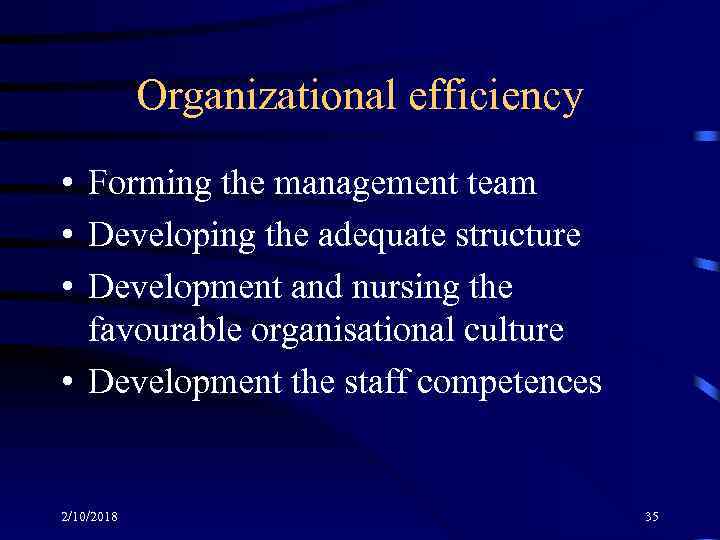 Organizational efficiency

• Forming the management team
• Developing the adequate structure
• Development and nursing the favourable organisational culture
• Development the staff competences

2/10/2018

35